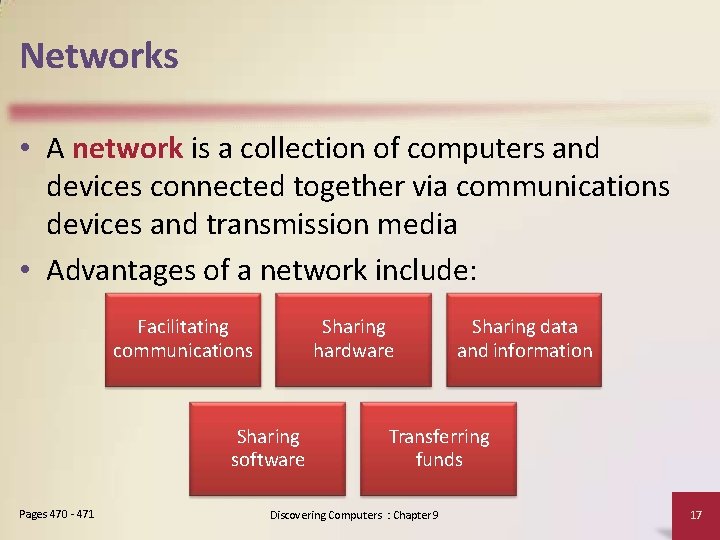 Networks

• A network is a collection of computers and devices connected together via communications devices and transmission media

• Advantages of a network include:

Facilitating communications

Sharing hardware

Sharing data and information

Sharing software

Transferring funds

Pages 470 - 471

Discovering Computers : Chapter 9

17